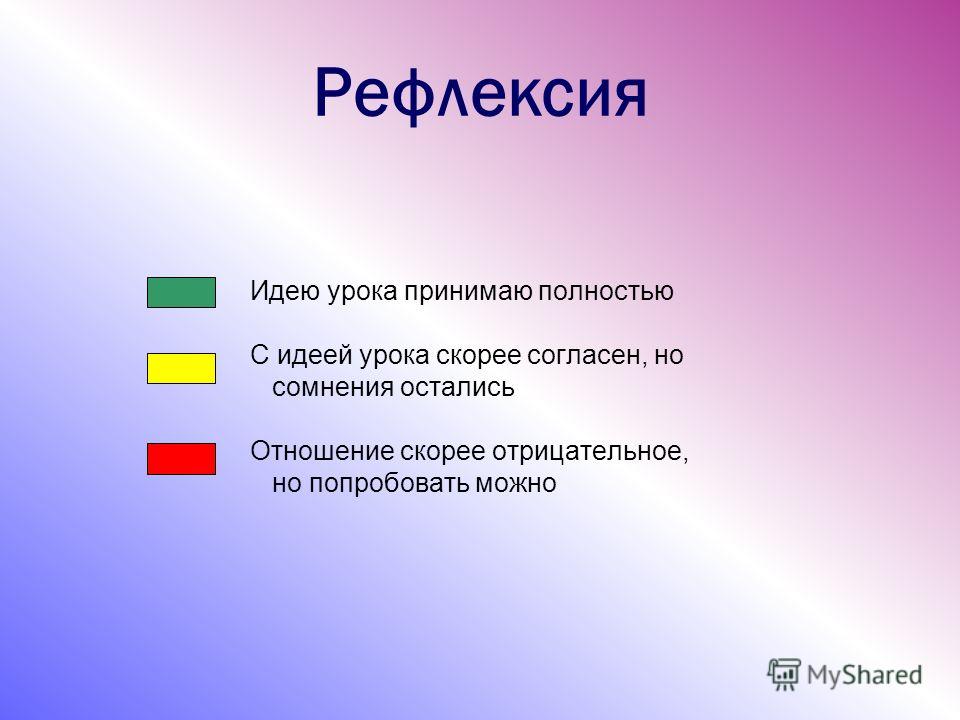 Рефлексия

Идею урока принимаю полностью

С идеей урока скорее согласен, но сомнения остались

Отношение скорее отрицательное, но попробовать можно

MyShared